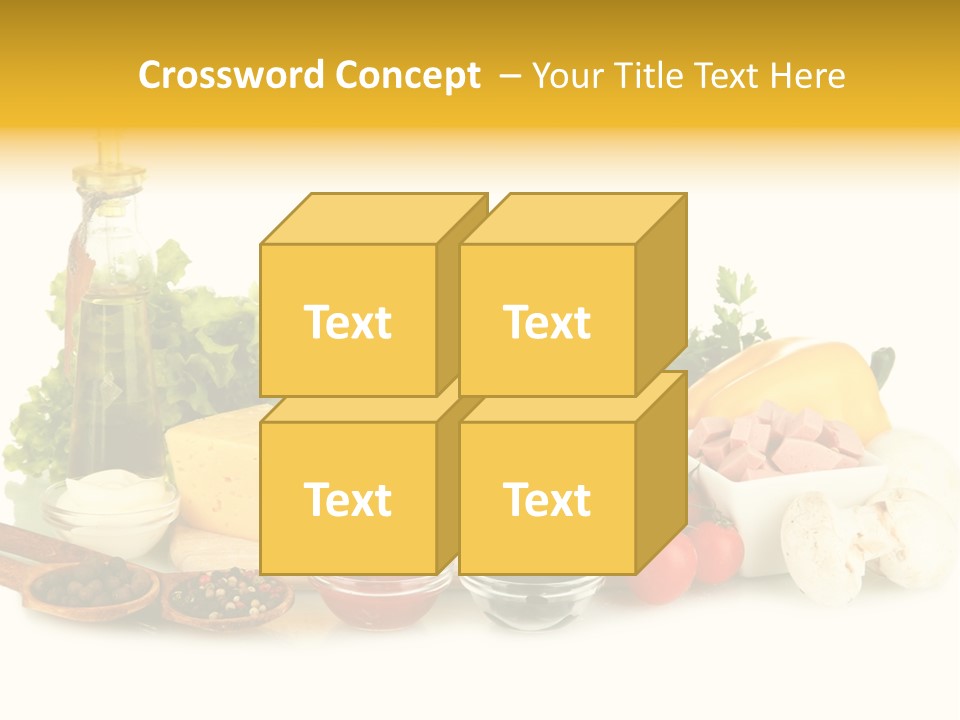 Crossword Concept – Your Title Text Here

Text

Text

Text

Text